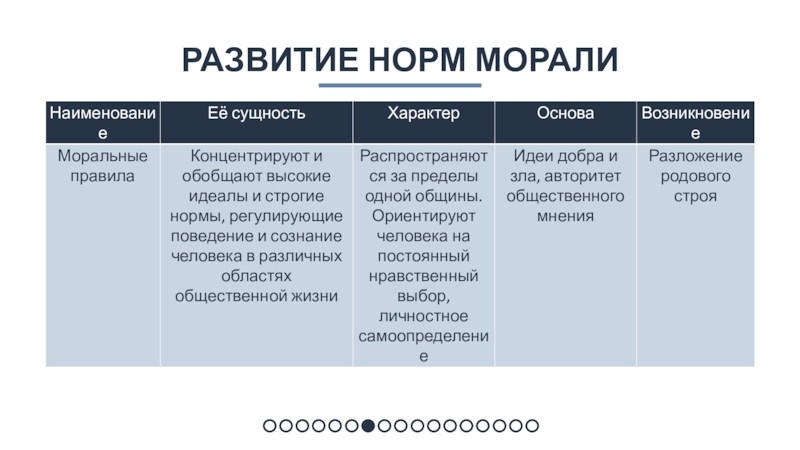 РАЗВИТИЕ НОРМ МОРАЛИ

| Наименование | Её сущность | Характер | Основа | Возникновение |
|---|---|---|---|---|
| Моральные правила | Концентрируют и обобщают высокие идеалы и строгие нормы, регулирующие поведение и сознание человека в различных областях общественной жизни | Распространяются за пределы одной общины. Ориентируют человека на постоянный нравственный выбор, личностное самоопределение | Идеи добра и зла, авторитет общественного мнения | Разложение родового строя |